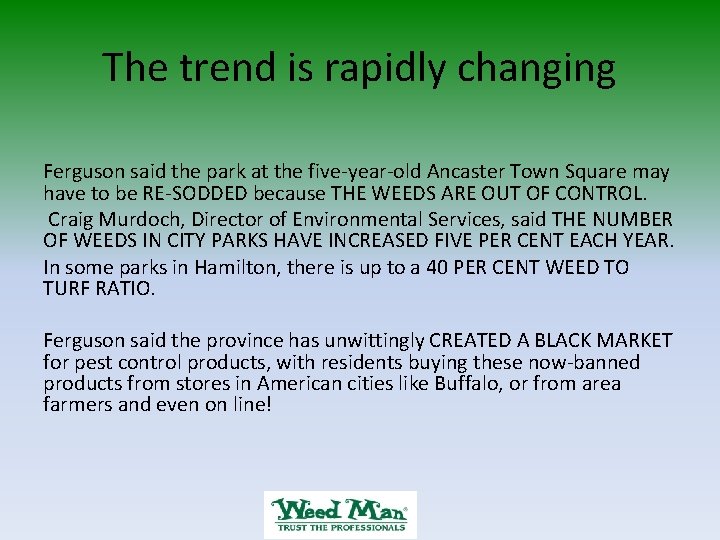 The trend is rapidly changing

Ferguson said the park at the five-year-old Ancaster Town Square may have to be RE-SODDED because THE WEEDS ARE OUT OF CONTROL.

Craig Murdoch, Director of Environmental Services, said THE NUMBER OF WEEDS IN CITY PARKS HAVE INCREASED FIVE PER CENT EACH YEAR.

In some parks in Hamilton, there is up to a 40 PER CENT WEED TO TURF RATIO.

Ferguson said the province has unwittingly CREATED A BLACK MARKET for pest control products, with residents buying these now-banned products from stores in American cities like Buffalo, or from area farmers and even on line!

Weed Man®
TRUST THE PROFESSIONALS